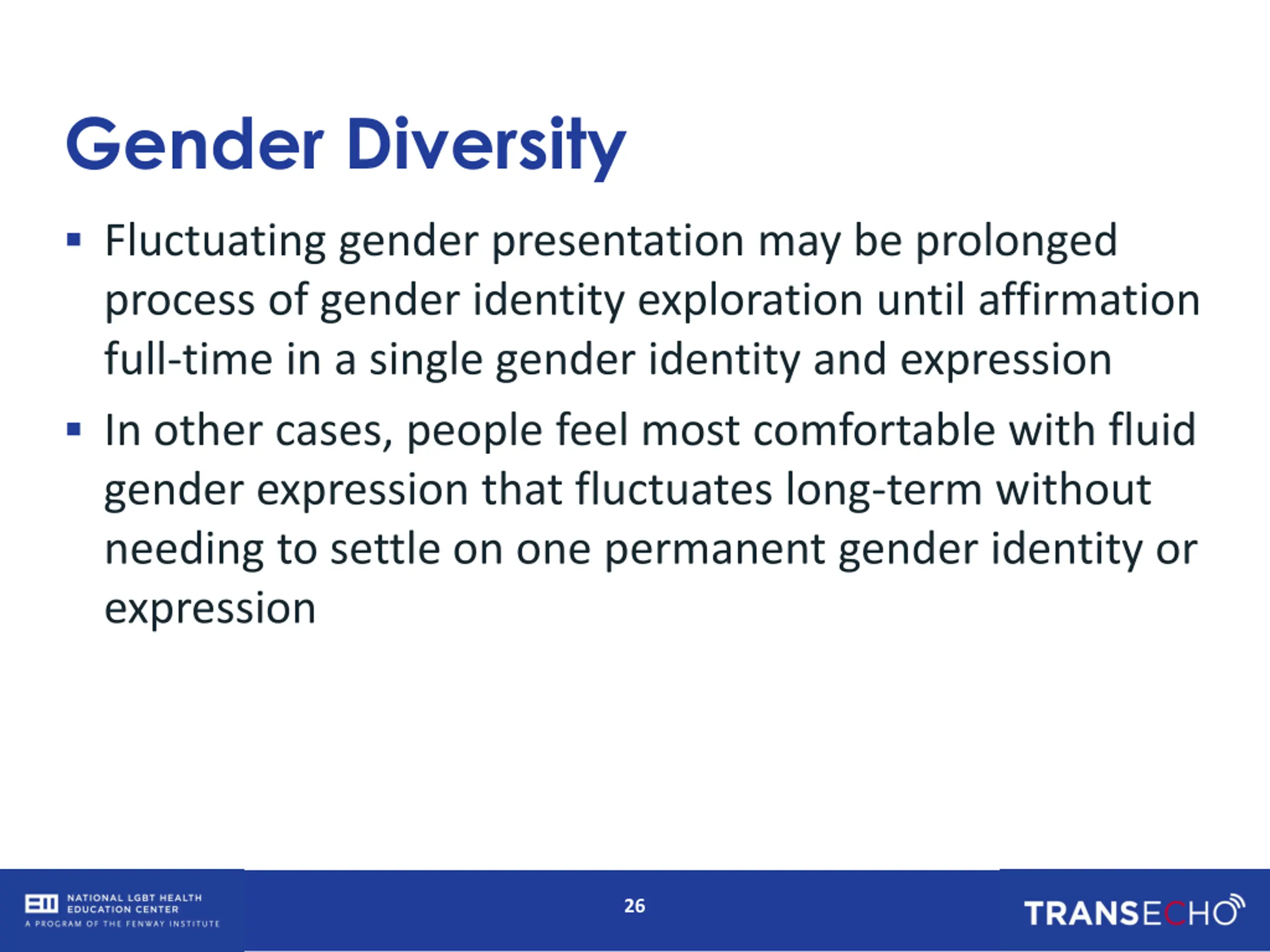 Gender Diversity

▪ Fluctuating gender presentation may be prolonged process of gender identity exploration until affirmation full-time in a single gender identity and expression

▪ In other cases, people feel most comfortable with fluid gender expression that fluctuates long-term without needing to settle on one permanent gender identity or expression

NATIONAL LGBT HEALTH EDUCATION CENTER
A PROGRAM OF THE FENWAY INSTITUTE

26

TRANSECHO